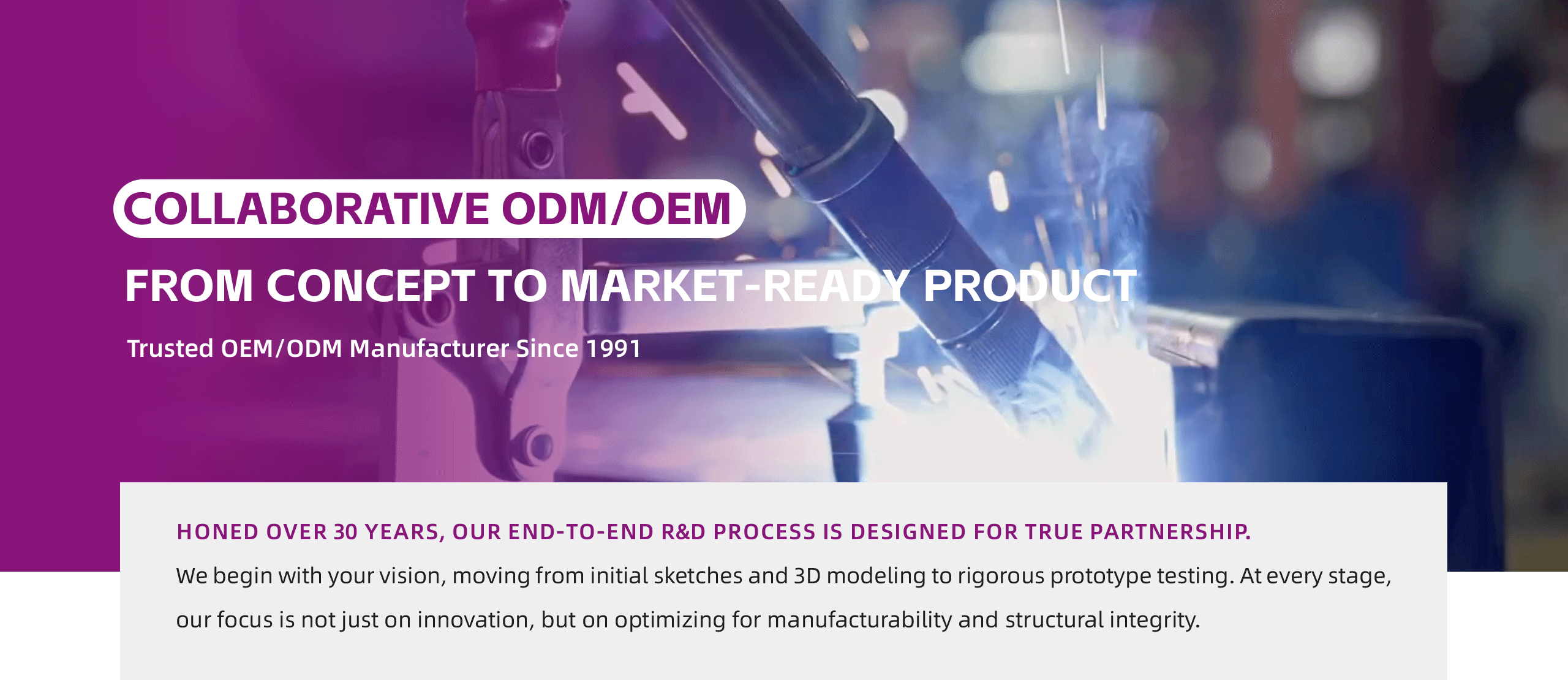 COLLABORATIVE ODM/OEM

FROM CONCEPT TO MARKET-READY PRODUCT

Trusted OEM/ODM Manufacturer Since 1991

HONED OVER 30 YEARS, OUR END-TO-END R&D PROCESS IS DESIGNED FOR TRUE PARTNERSHIP.

We begin with your vision, moving from initial sketches and 3D modeling to rigorous prototype testing. At every stage, our focus is not just on innovation, but on optimizing for manufacturability and structural integrity.